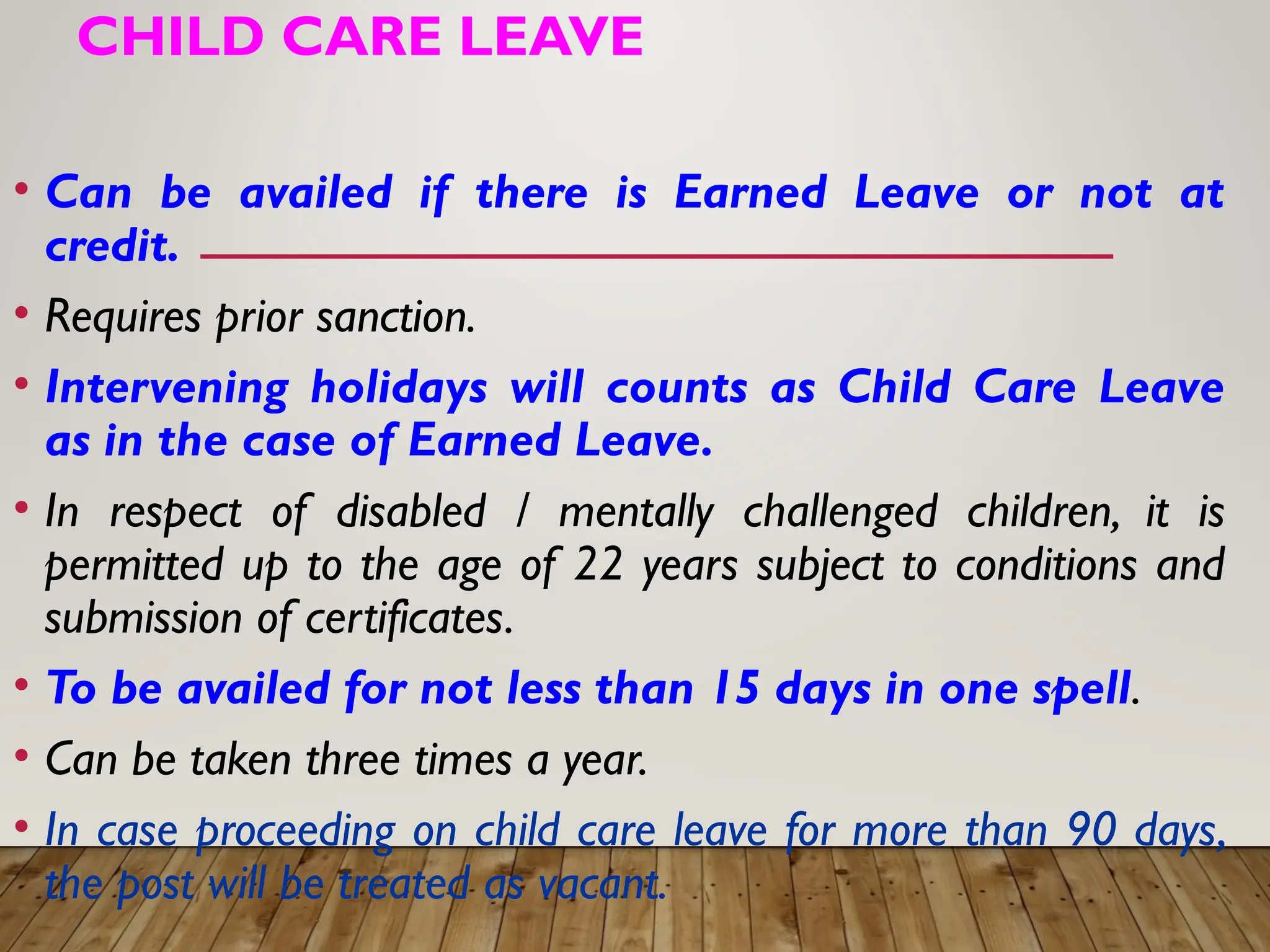 CHILD CARE LEAVE

• Can be availed if there is Earned Leave or not at credit.

• Requires prior sanction.

• Intervening holidays will counts as Child Care Leave as in the case of Earned Leave.

• In respect of disabled / mentally challenged children, it is permitted up to the age of 22 years subject to conditions and submission of certificates.

• To be availed for not less than 15 days in one spell.

• Can be taken three times a year.

• In case proceeding on child care leave for more than 90 days, the post will be treated as vacant.